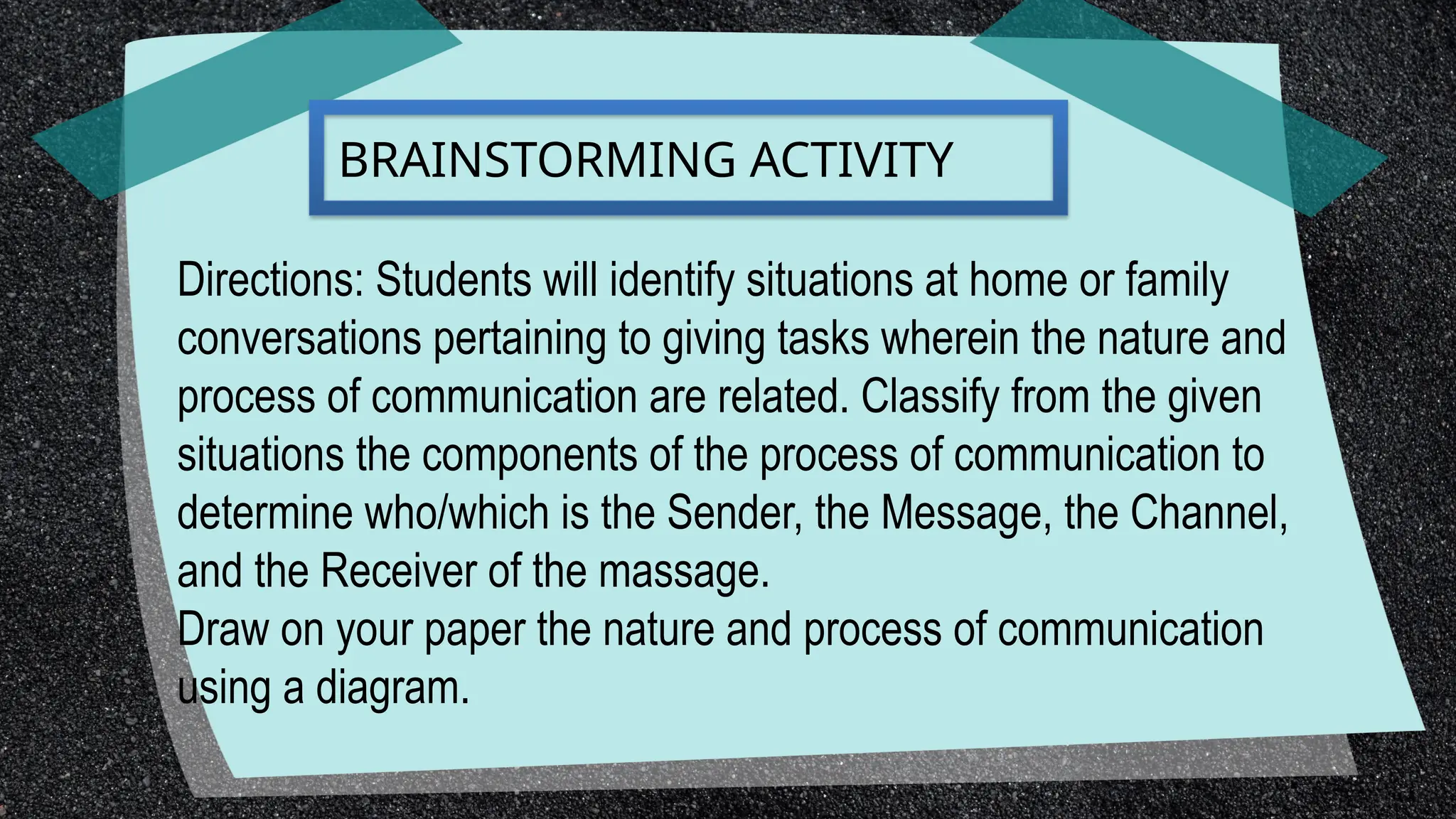 BRAINSTORMING ACTIVITY

Directions: Students will identify situations at home or family conversations pertaining to giving tasks wherein the nature and process of communication are related. Classify from the given situations the components of the process of communication to determine who/which is the Sender, the Message, the Channel, and the Receiver of the massage.
Draw on your paper the nature and process of communication using a diagram.